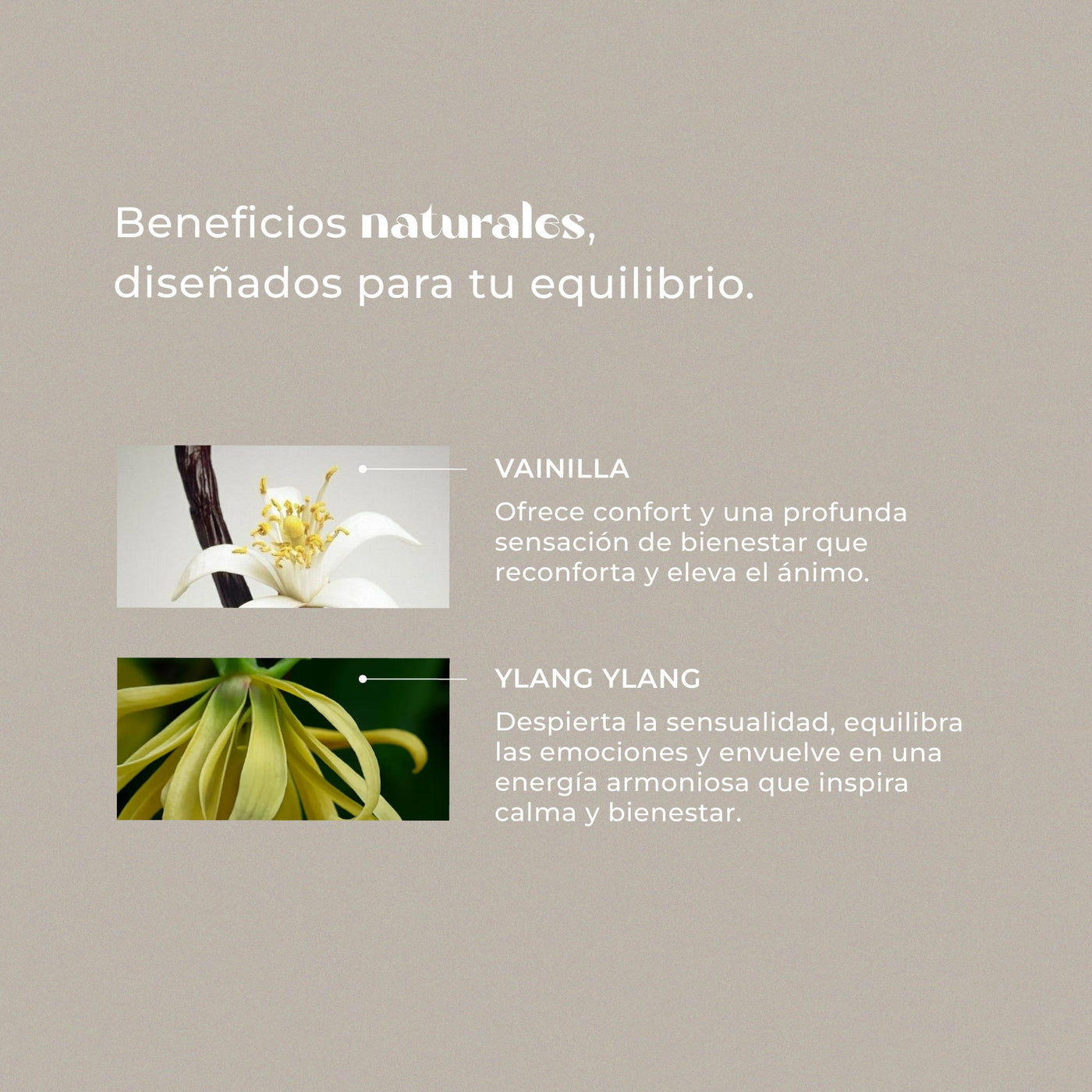 Beneficios naturales, diseñados para tu equilibrio.

VAINILLA

Ofrece confort y una profunda sensación de bienestar que reconforta y eleva el ánimo.

YLANG YLANG

Despierta la sensualidad, equilibra las emociones y envuelve en una energía armoniosa que inspira calma y bienestar.